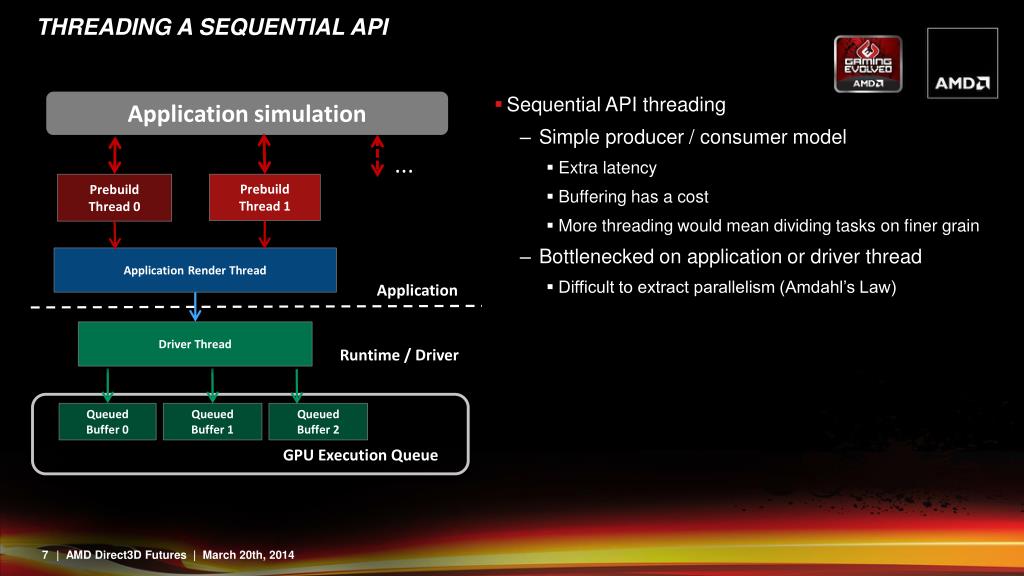 THREADING A SEQUENTIAL API

GAMING EVOLVED AMD

AMD

Application simulation

…

Prebuild Thread 0

Prebuild Thread 1

Application Render Thread

Application

Driver Thread

Runtime / Driver

Queued Buffer 0

Queued Buffer 1

Queued Buffer 2

GPU Execution Queue

▪ Sequential API threading
– Simple producer / consumer model
▪ Extra latency
▪ Buffering has a cost
▪ More threading would mean dividing tasks on finer grain
– Bottlenecked on application or driver thread
▪ Difficult to extract parallelism (Amdahl's Law)

7 | AMD Direct3D Futures | March 20th, 2014